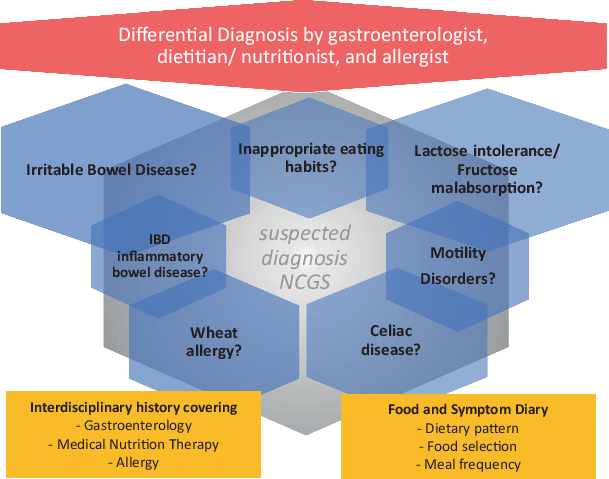 Differential Diagnosis by gastroenterologist, dietitian/ nutritionist, and allergist

Irritable Bowel Disease?

Inappropriate eating habits?

Lactose intolerance/ Fructose malabsorption?

IBD inflammatory bowel disease?

suspected diagnosis NCGS

Motility Disorders?

Wheat allergy?

Celiac disease?

Interdisciplinary history covering
- Gastroenterology
- Medical Nutrition Therapy
- Allergy

Food and Symptom Diary
- Dietary pattern
- Food selection
- Meal frequency